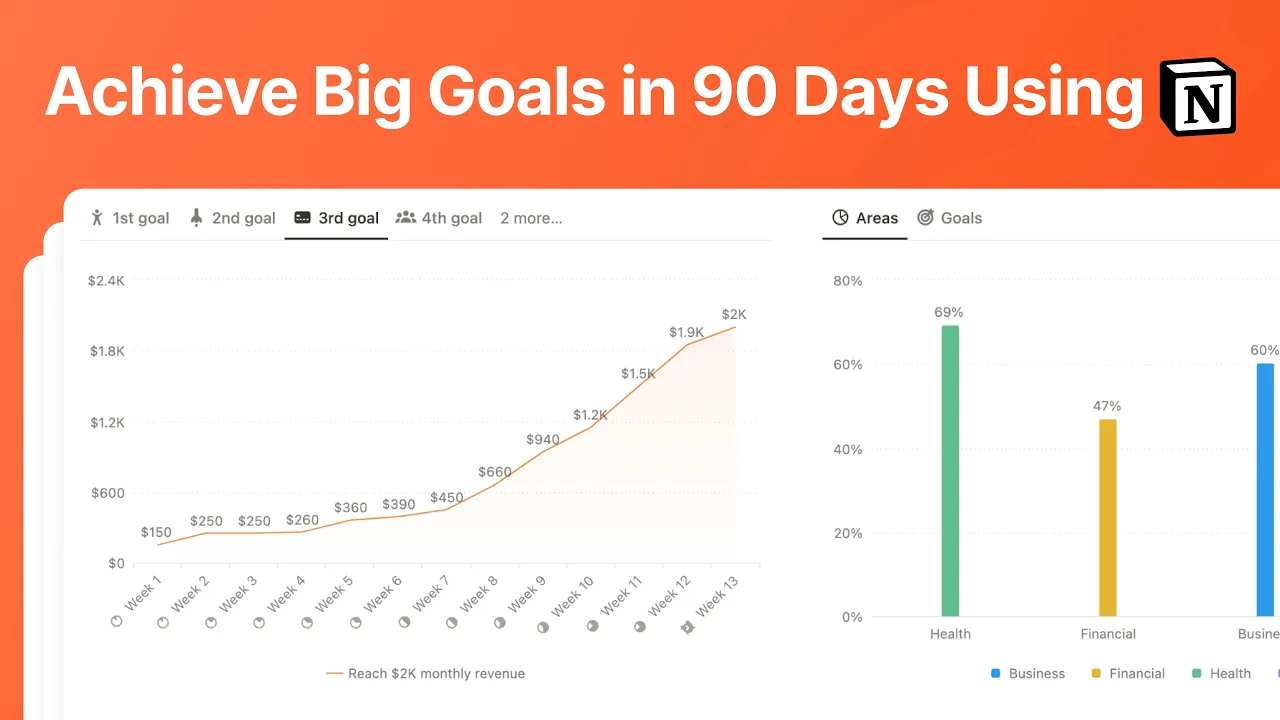 Achieve Big Goals in 90 Days Using N

1st goal 2nd goal 3rd goal 4th goal 2 more...

$2.4K
$1.8K
$1.2K
$600
$0

$150 $250 $250 $260 $360 $390 $450 $660 $940 $1.2K $1.5K $1.9K $2K

Week 1 Week 2 Week 3 Week 4 Week 5 Week 6 Week 7 Week 8 Week 9 Week 10 Week 11 Week 12 Week 13

Reach $2K monthly revenue

Areas Goals

80%
60%
40%
20%
0%

69% 47% 60%

Health Financial Busine

Business Financial Health